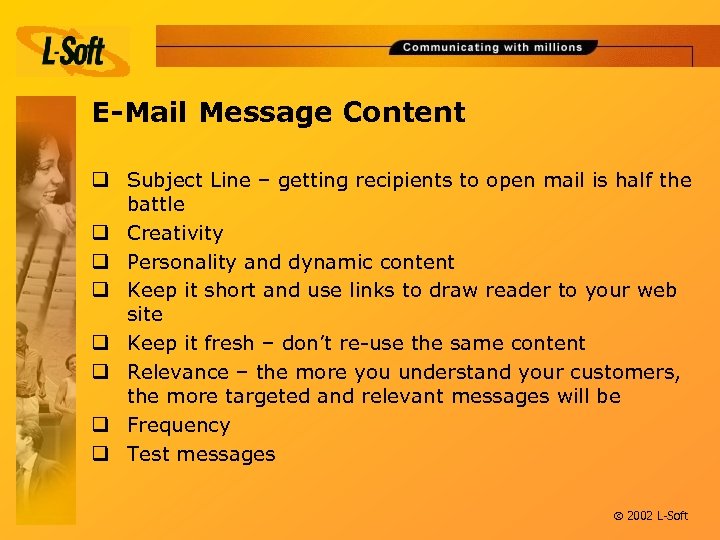 L-Soft

Communicating with millions

E-Mail Message Content

❑ Subject Line – getting recipients to open mail is half the battle
❑ Creativity
❑ Personality and dynamic content
❑ Keep it short and use links to draw reader to your web site
❑ Keep it fresh – don't re-use the same content
❑ Relevance – the more you understand your customers, the more targeted and relevant messages will be
❑ Frequency
❑ Test messages

© 2002 L-Soft